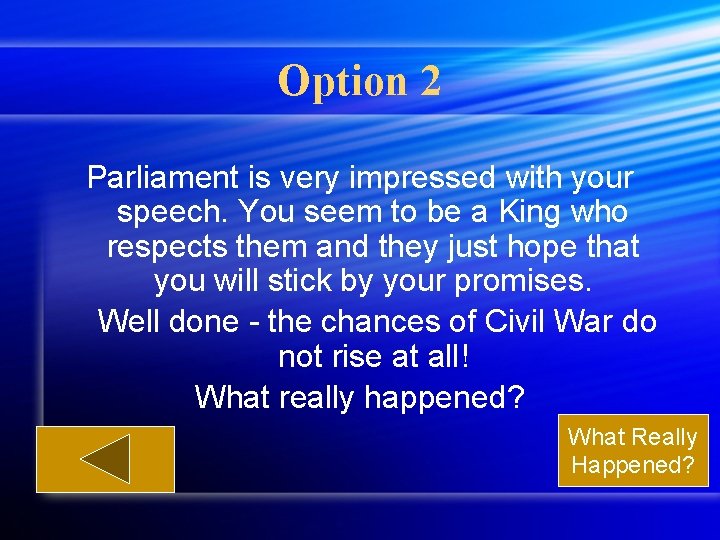 Option 2

Parliament is very impressed with your speech. You seem to be a King who respects them and they just hope that you will stick by your promises.

Well done - the chances of Civil War do not rise at all!

What really happened?

What Really Happened?